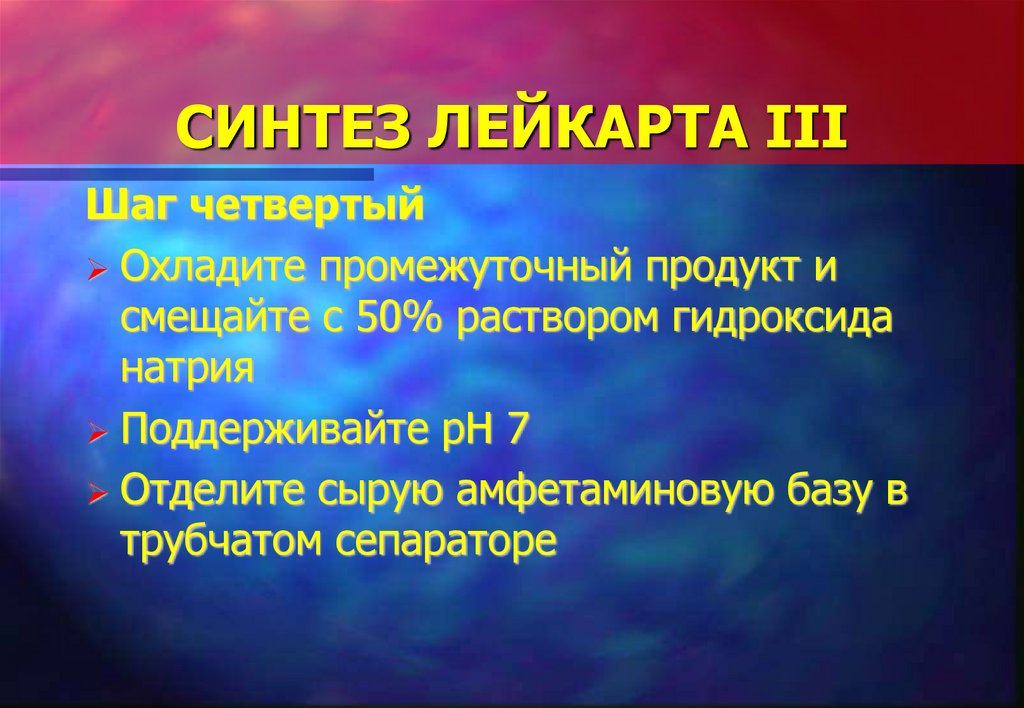 СИНТЕЗ ЛЕЙКАРТА III

Шаг четвертый

➢ Охладите промежуточный продукт и смещайте с 50% раствором гидроксида натрия

➢ Поддерживайте pH 7

➢ Отделите сырую амфетаминовую базу в трубчатом сепараторе